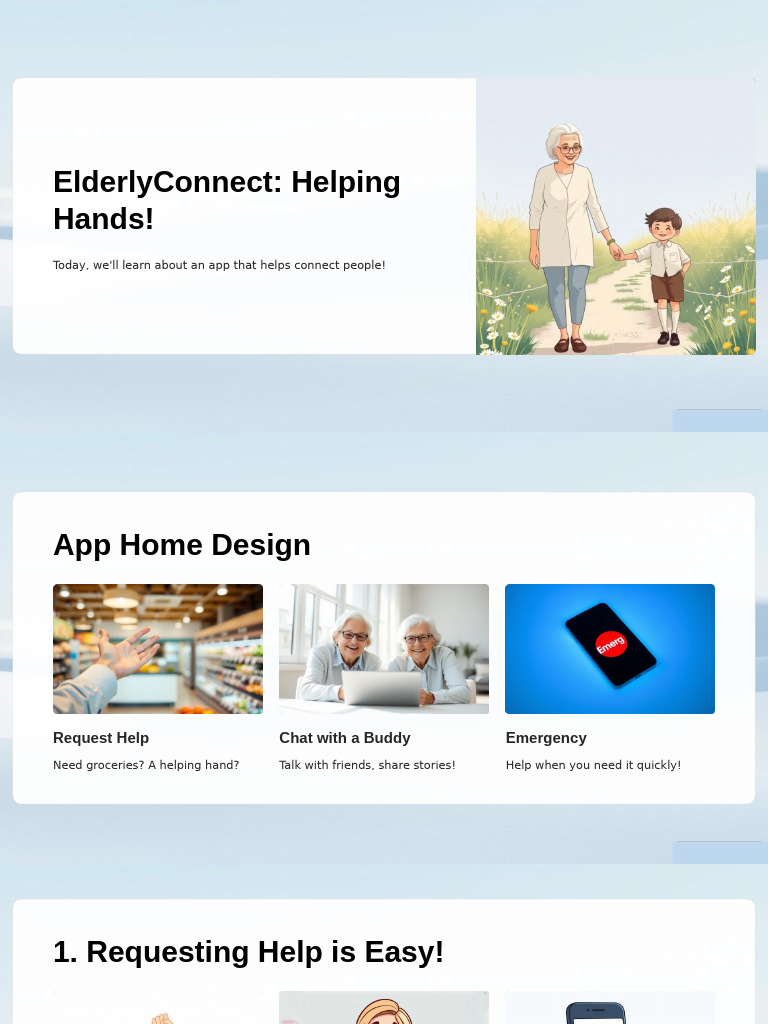 ElderlyConnect: Helping Hands!

Today, we'll learn about an app that helps connect people!

App Home Design

Request Help

Need groceries? A helping hand?

Chat with a Buddy

Talk with friends, share stories!

Emergency

Help when you need it quickly!

1. Requesting Help is Easy!